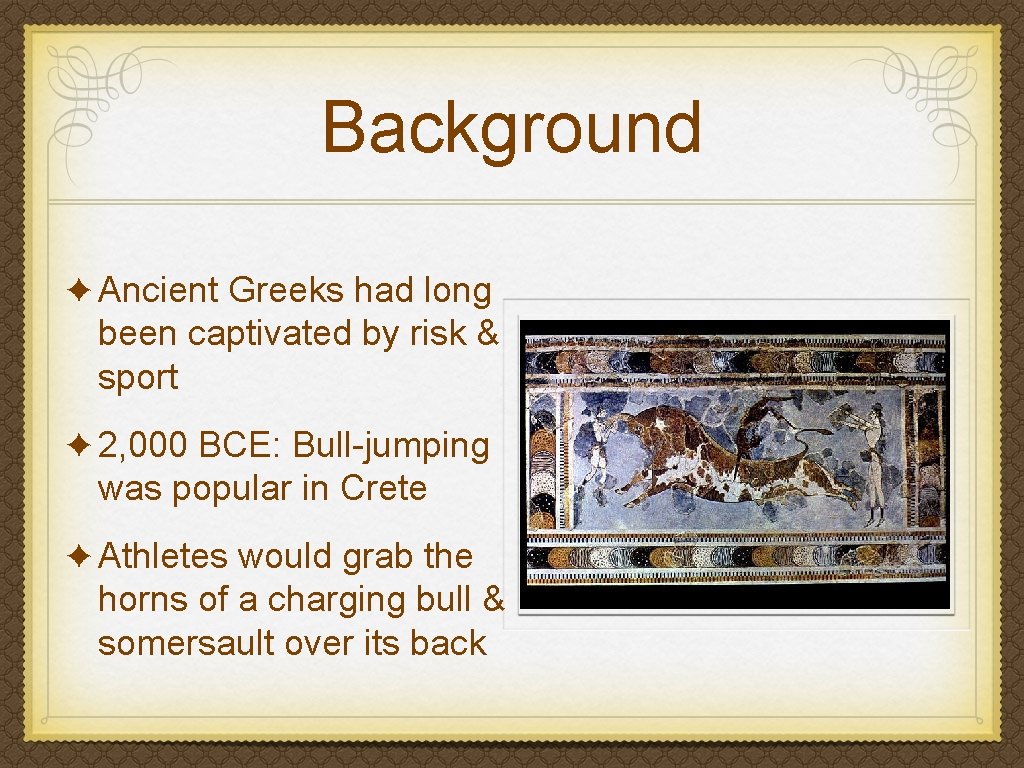 Background

✦ Ancient Greeks had long been captivated by risk & sport

✦ 2,000 BCE: Bull-jumping was popular in Crete

✦ Athletes would grab the horns of a charging bull & somersault over its back